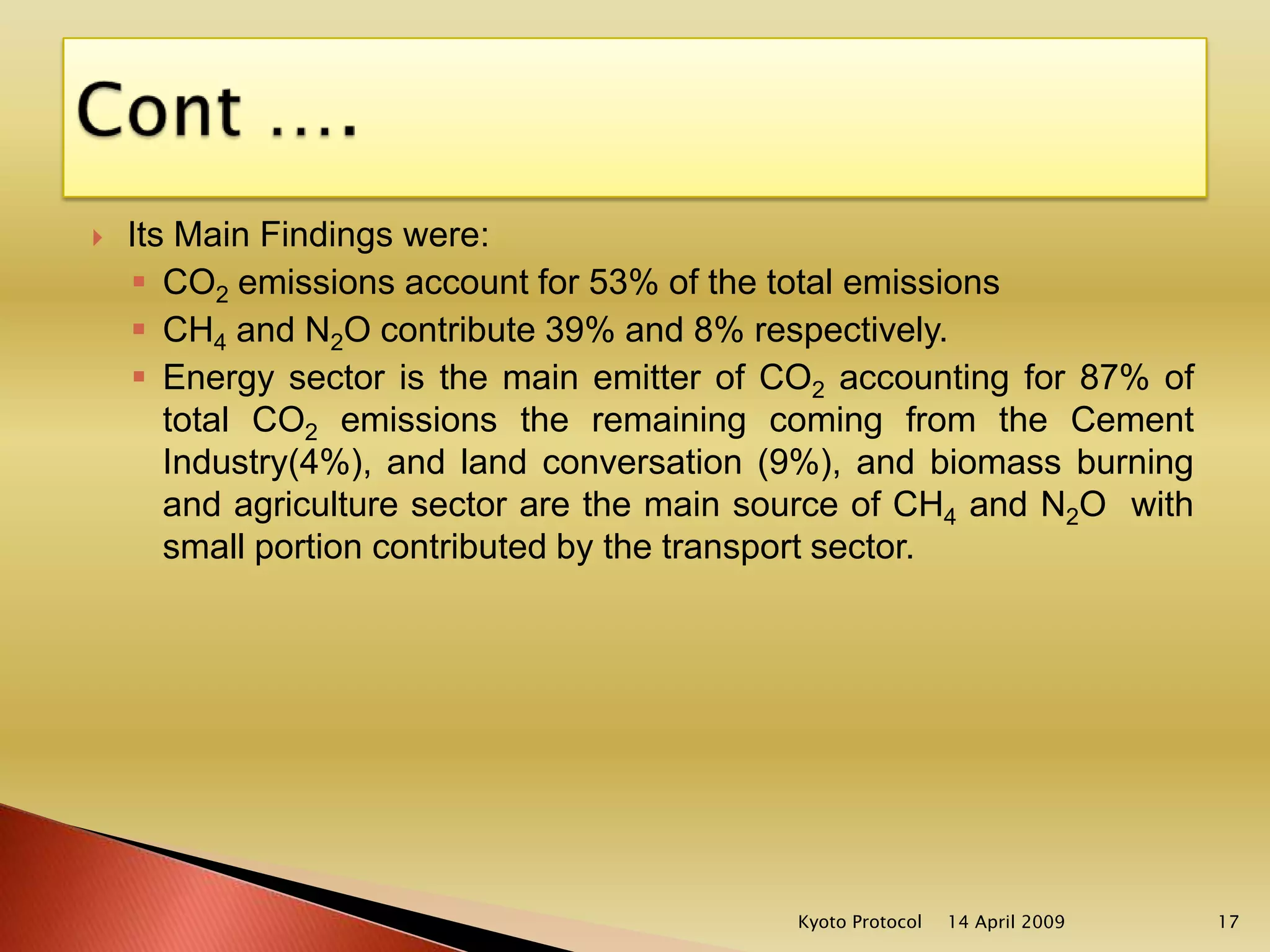 Cont ....

Its Main Findings were:

$CO_2$ emissions account for 53% of the total emissions

$CH_4$ and $N_2O$ contribute 39% and 8% respectively.

Energy sector is the main emitter of $CO_2$ accounting for 87% of total $CO_2$ emissions the remaining coming from the Cement Industry(4%), and land conversation (9%), and biomass burning and agriculture sector are the main source of $CH_4$ and $N_2O$ with small portion contributed by the transport sector.

Kyoto Protocol 14 April 2009 17